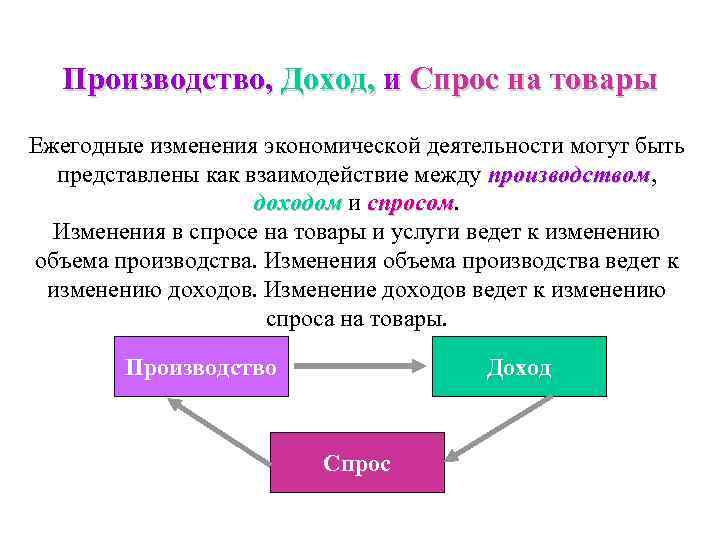 Производство, Доход, и Спрос на товары

Ежегодные изменения экономической деятельности могут быть представлены как взаимодействие между производством, доходом и спросом.
Изменения в спросе на товары и услуги ведет к изменению объема производства. Изменения объема производства ведет к изменению доходов. Изменение доходов ведет к изменению спроса на товары.

Производство

Доход

Спрос